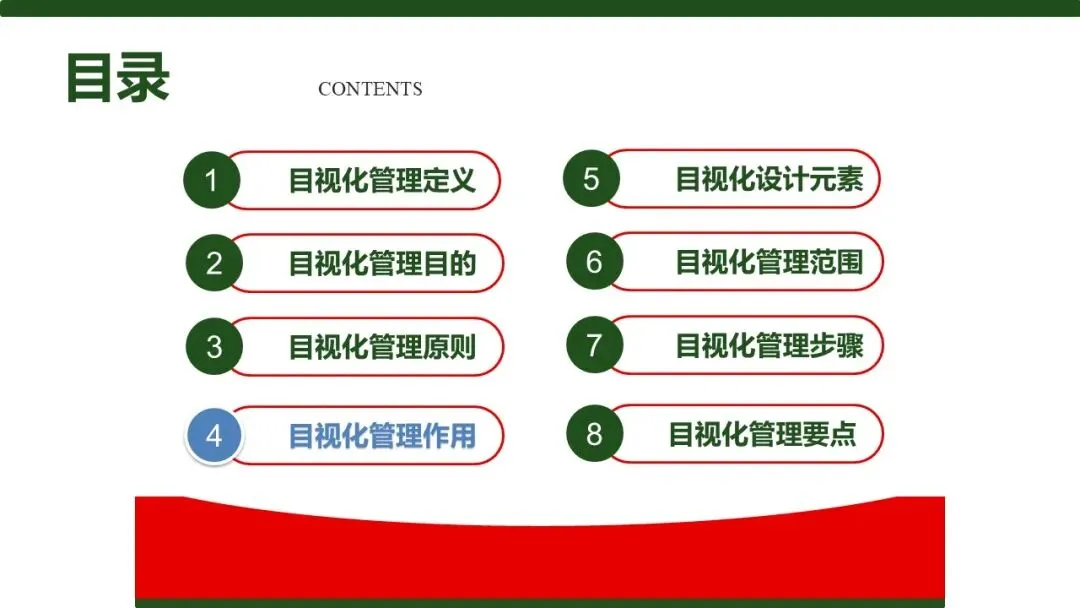 目录

CONTENTS

1 目视化管理定义

2 目视化管理目的

3 目视化管理原则

4 目视化管理作用

5 目视化设计元素

6 目视化管理范围

7 目视化管理步骤

8 目视化管理要点